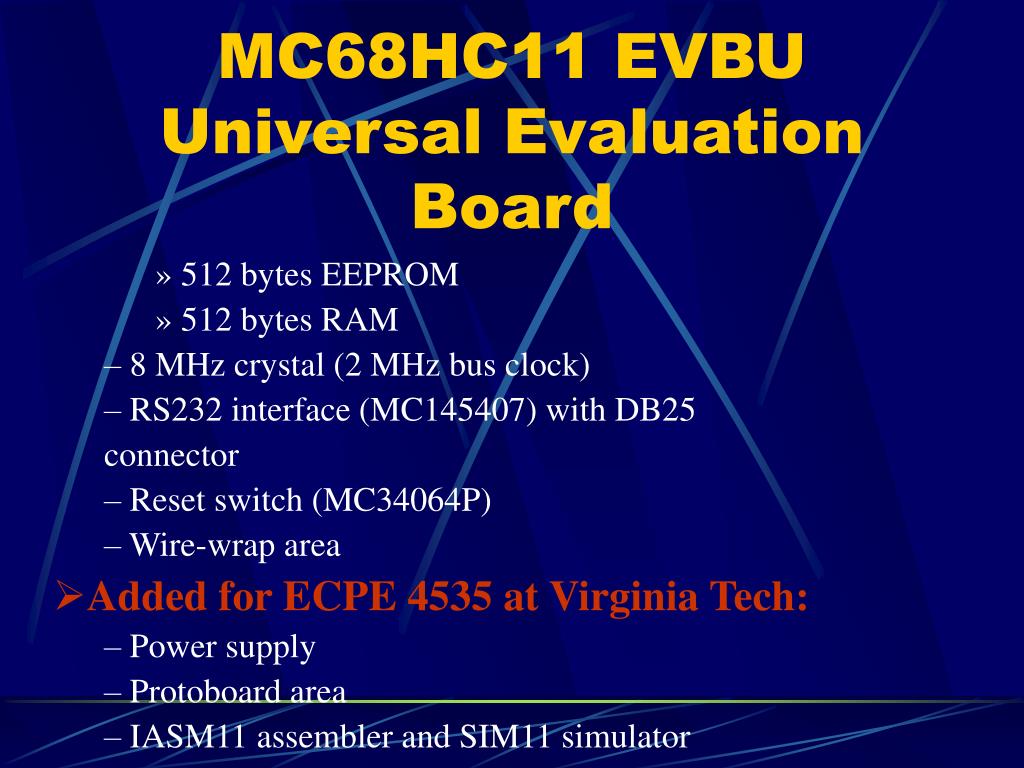 MC68HC11 EVBU Universal Evaluation Board

» 512 bytes EEPROM
» 512 bytes RAM
– 8 MHz crystal (2 MHz bus clock)
– RS232 interface (MC145407) with DB25 connector
– Reset switch (MC34064P)
– Wire-wrap area
➢Added for ECPE 4535 at Virginia Tech:
– Power supply
– Protoboard area
– IASM11 assembler and SIM11 simulator